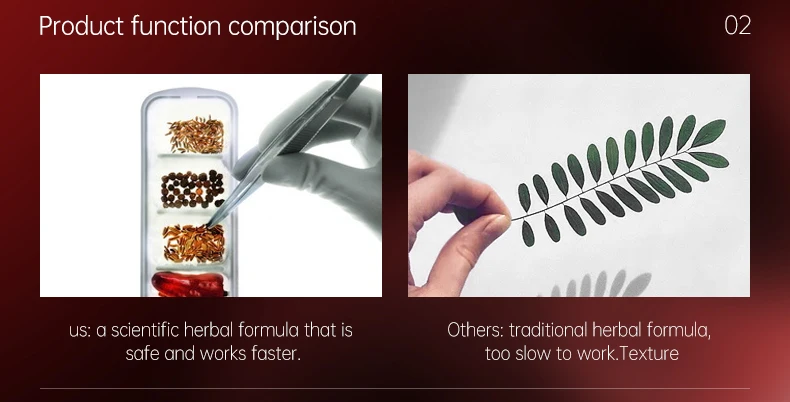 Product function comparison

02

us: a scientific herbal formula that is safe and works faster.

Others: traditional herbal formula, too slow to work.Texture